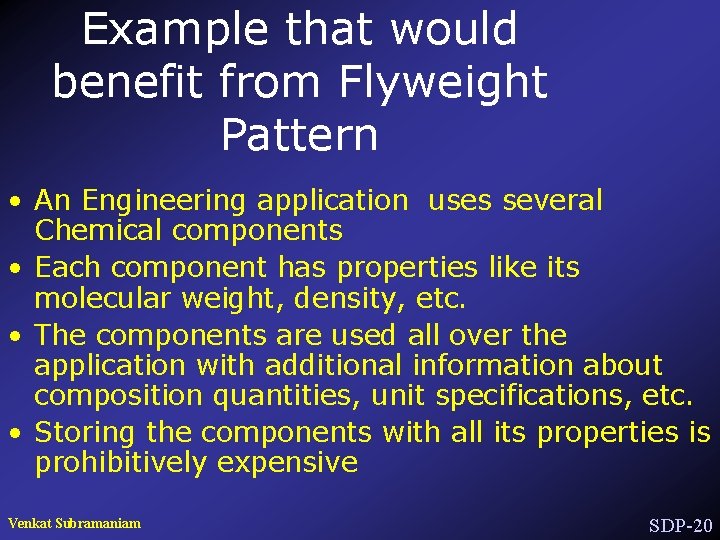 Example that would benefit from Flyweight Pattern

• An Engineering application uses several Chemical components
• Each component has properties like its molecular weight, density, etc.
• The components are used all over the application with additional information about composition quantities, unit specifications, etc.
• Storing the components with all its properties is prohibitively expensive

Venkat Subramaniam

SDP-20